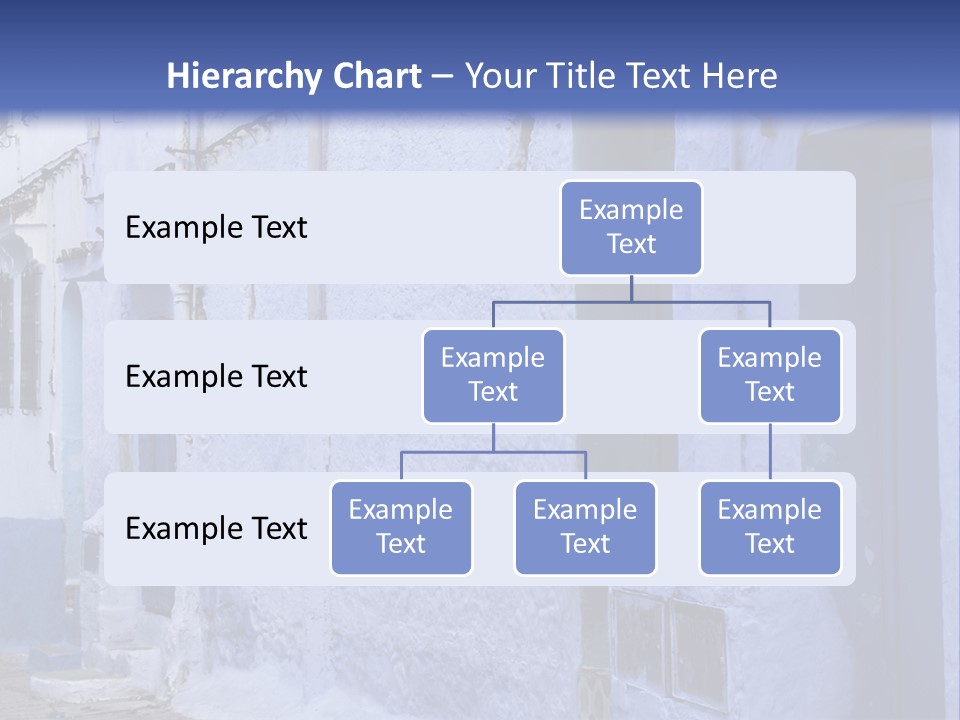 Hierarchy Chart – Your Title Text Here

Example Text

Example Text

Example Text

Example Text

Example Text

Example Text

Example Text

Example Text

Example Text